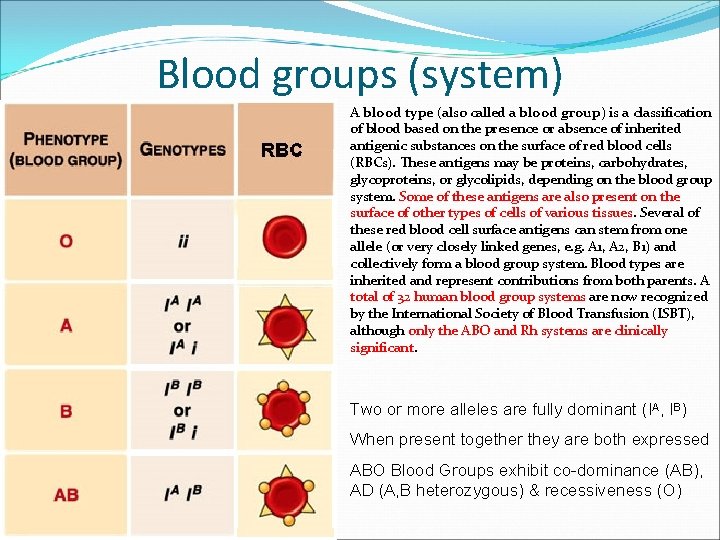 Blood groups (system)

| PHENOTYPE (BLOOD GROUP) | GENOTYPES | RBC |
|---|---|---|
| O | $ii$ | |
| A | $I^A I^A$ or $I^A i$ | |
| B | $I^B I^B$ or $I^B i$ | |
| AB | $I^A I^B$ | |

A blood type (also called a blood group) is a classification of blood based on the presence or absence of inherited antigenic substances on the surface of red blood cells (RBCs). These antigens may be proteins, carbohydrates, glycoproteins, or glycolipids, depending on the blood group system. Some of these antigens are also present on the surface of other types of cells of various tissues. Several of these red blood cell surface antigens can stem from one allele (or very closely linked genes, e.g. A1, A2, B1) and collectively form a blood group system. Blood types are inherited and represent contributions from both parents. A total of 32 human blood group systems are now recognized by the International Society of Blood Transfusion (ISBT), although only the ABO and Rh systems are clinically significant.

Two or more alleles are fully dominant ($I^A$, $I^B$)

When present together they are both expressed

ABO Blood Groups exhibit co-dominance (AB), AD (A,B heterozygous) & recessiveness (O)